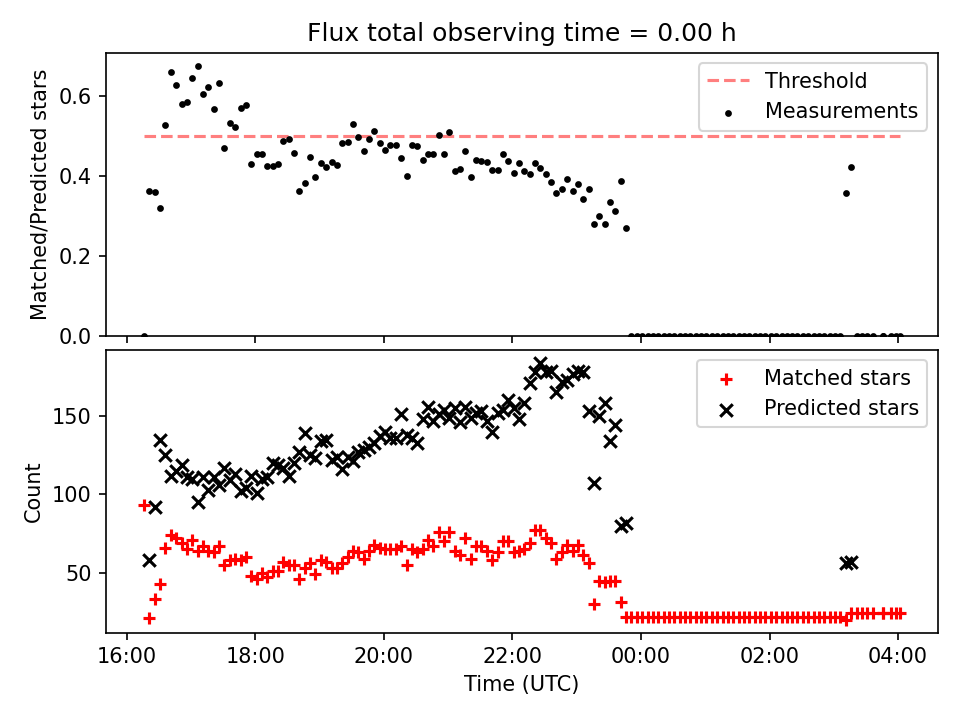 Flux total observing time = 0.00 h

Matched/Predicted stars

0.6
0.4
0.2
0.0

Threshold
Measurements

Count

150
100
50

Matched stars
Predicted stars

16:00
18:00
20:00
22:00
00:00
02:00
04:00

Time (UTC)